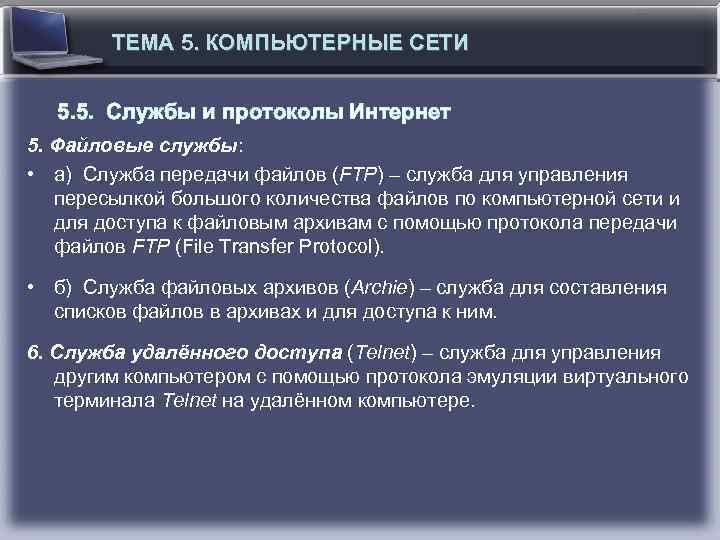 ТЕМА 5. КОМПЬЮТЕРНЫЕ СЕТИ

5.5. Службы и протоколы Интернет

5. Файловые службы:

• а) Служба передачи файлов (FTP) – служба для управления пересылкой большого количества файлов по компьютерной сети и для доступа к файловым архивам с помощью протокола передачи файлов FTP (File Transfer Protocol).

• б) Служба файловых архивов (Archie) – служба для составления списков файлов в архивах и для доступа к ним.

6. Служба удалённого доступа (Telnet) – служба для управления другим компьютером с помощью протокола эмуляции виртуального терминала Telnet на удалённом компьютере.